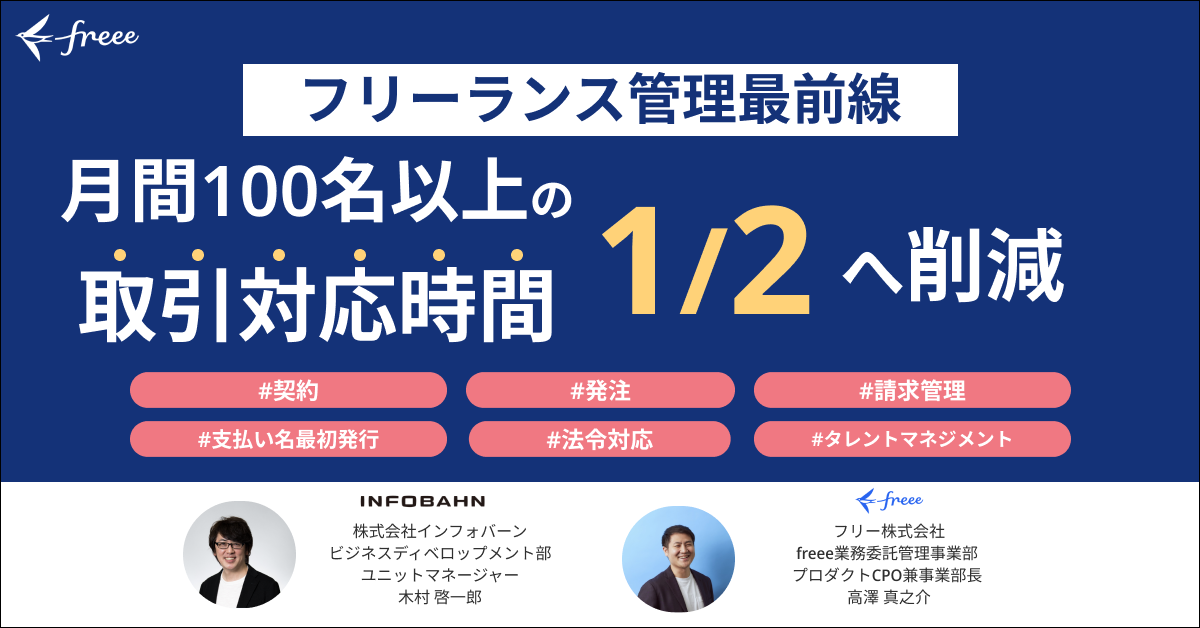 freee

フリーランス管理最前線

月間100名以上の取引対応時間 1/2 へ削減

#契約
#発注
#請求管理
#支払い名最初発行
#法令対応
#タレントマネジメント

INFOBAHN
株式会社インフォバーン
ビジネスディベロップメント部
ユニットマネージャー
木村 啓一郎

freee
フリー株式会社
freee業務委託管理事業部
プロダクトCPO兼事業部長
高澤 真之介